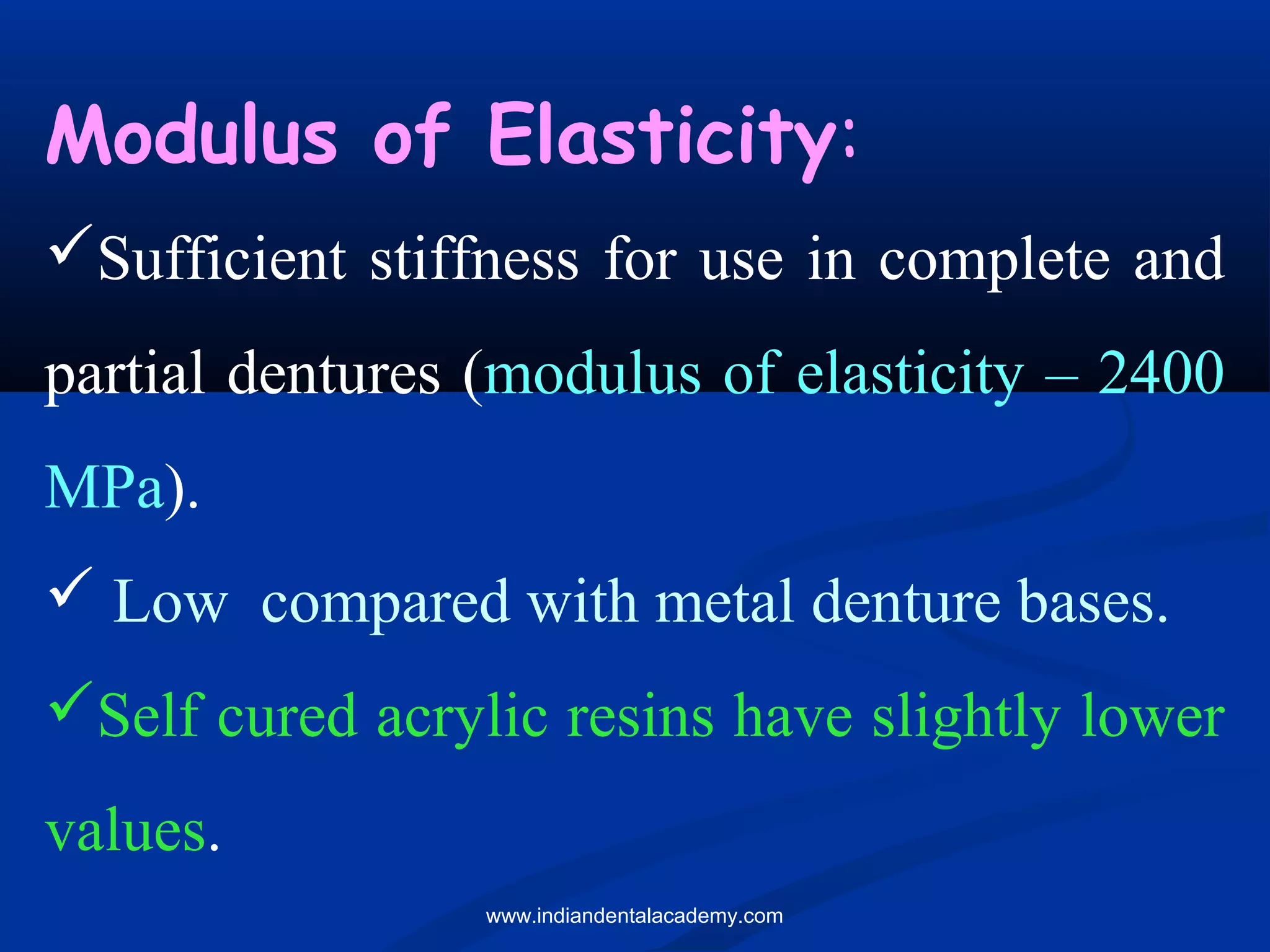 Modulus of Elasticity:

✓Sufficient stiffness for use in complete and partial dentures (modulus of elasticity – 2400 MPa).

✓ Low compared with metal denture bases.

✓Self cured acrylic resins have slightly lower values.

www.indiandentalacademy.com